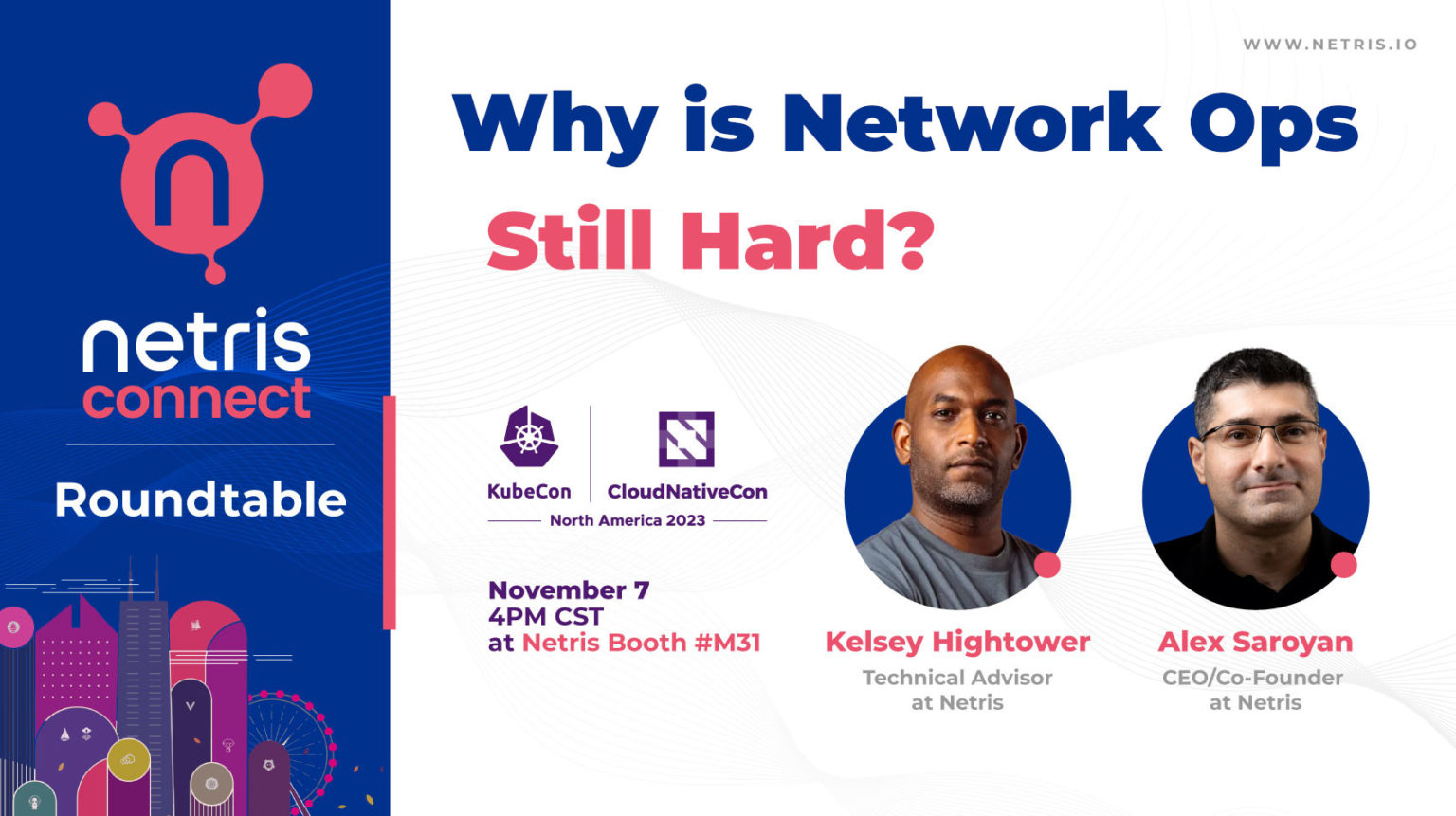 netris
connect

Roundtable

WWW.NETRIS.IO

Why is Network Ops Still Hard?

KubeCon CloudNativeCon
North America 2023

November 7
4PM CST
at Netris Booth #M31

Kelsey Hightower
Technical Advisor at Netris

Alex Saroyan
CEO/Co-Founder at Netris